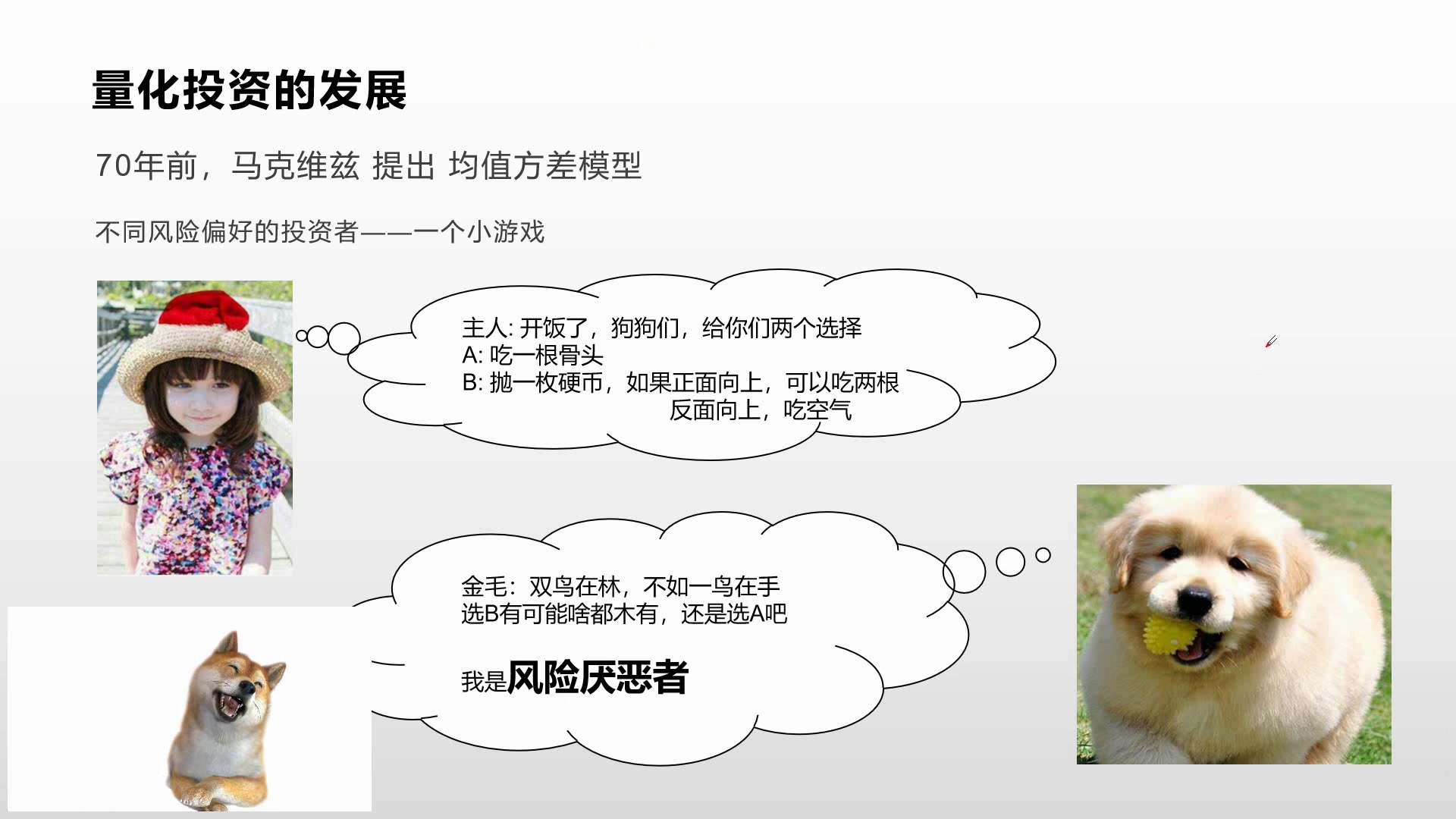 量化投资的发展

70年前，马克维兹 提出 均值方差模型

不同风险偏好的投资者——一个小游戏

主人: 开饭了，狗狗们，给你们两个选择
A: 吃一根骨头
B: 抛一枚硬币，如果正面向上，可以吃两根
反面向上，吃空气

金毛：双鸟在林，不如一鸟在手
选B有可能啥都木有，还是选A吧

我是风险厌恶者